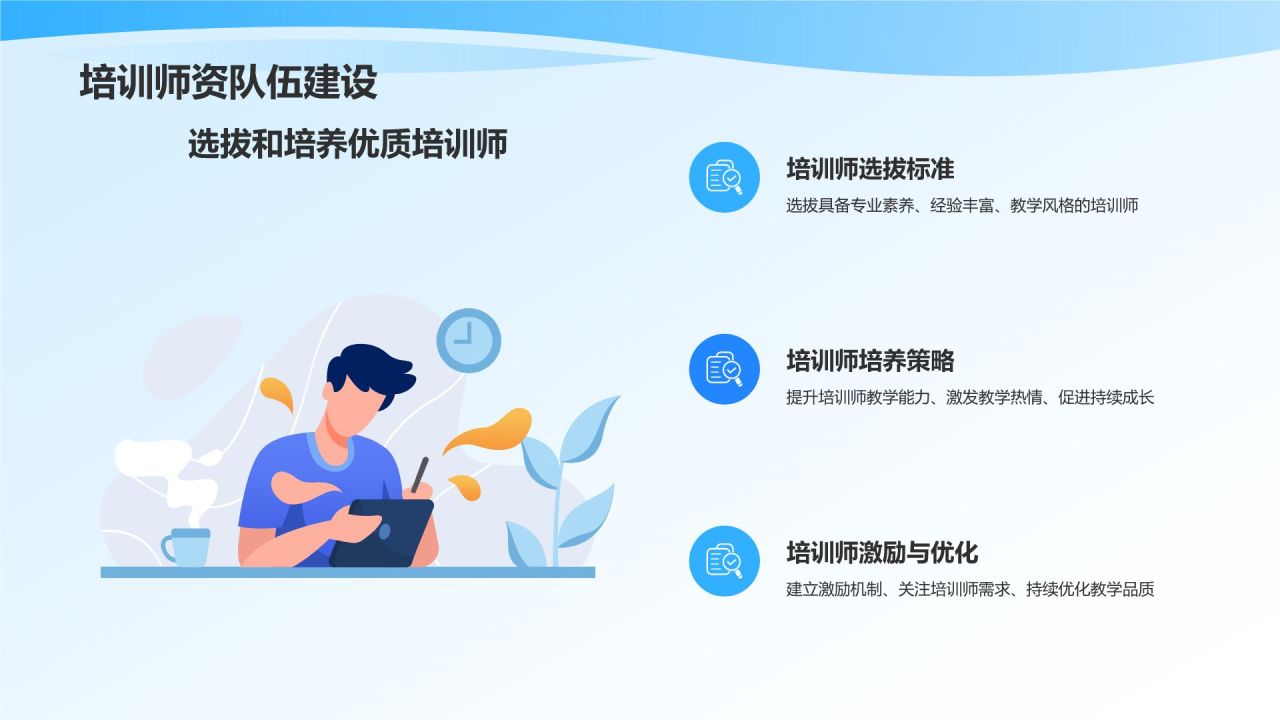 培训师资队伍建设

选拔和培养优质培训师

培训师选拔标准

选拔具备专业素养、经验丰富、教学风格的培训师

培训师培养策略

提升培训师教学能力、激发教学热情、促进持续成长

培训师激励与优化

建立激励机制、关注培训师需求、持续优化教学品质